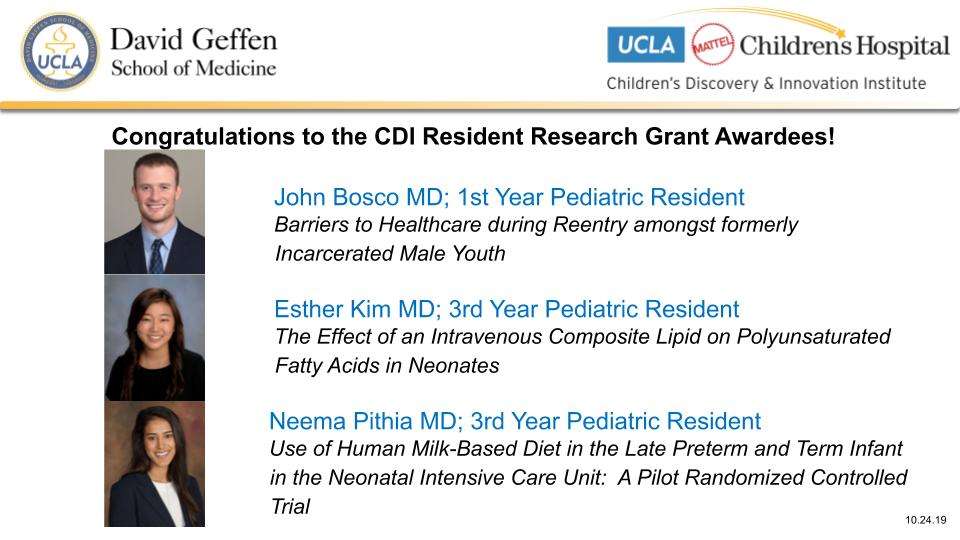 UCLA

David Geffen
School of Medicine

UCLA MATTEL Children's Hospital
Children's Discovery & Innovation Institute

Congratulations to the CDI Resident Research Grant Awardees!

John Bosco MD; 1st Year Pediatric Resident
Barriers to Healthcare during Reentry amongst formerly Incarcerated Male Youth

Esther Kim MD; 3rd Year Pediatric Resident
The Effect of an Intravenous Composite Lipid on Polyunsaturated Fatty Acids in Neonates

Neema Pithia MD; 3rd Year Pediatric Resident
Use of Human Milk-Based Diet in the Late Preterm and Term Infant in the Neonatal Intensive Care Unit: A Pilot Randomized Controlled Trial

10.24.19